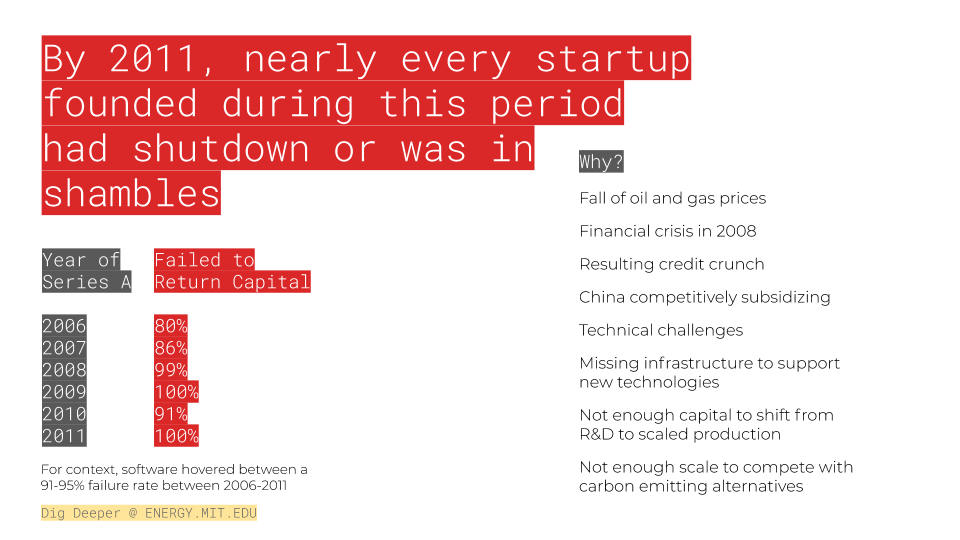 By 2011, nearly every startup founded during this period had shutdown or was in shambles

| Year of Series A | Failed to Return Capital |
|---|---|
| 2006 | 80% |
| 2007 | 86% |
| 2008 | 99% |
| 2009 | 100% |
| 2010 | 91% |
| 2011 | 100% |

For context, software hovered between a 91-95% failure rate between 2006-2011

Dig Deeper @ ENERGY.MIT.EDU

Why?

Fall of oil and gas prices

Financial crisis in 2008

Resulting credit crunch

China competitively subsidizing

Technical challenges

Missing infrastructure to support new technologies

Not enough capital to shift from R&D to scaled production

Not enough scale to compete with carbon emitting alternatives